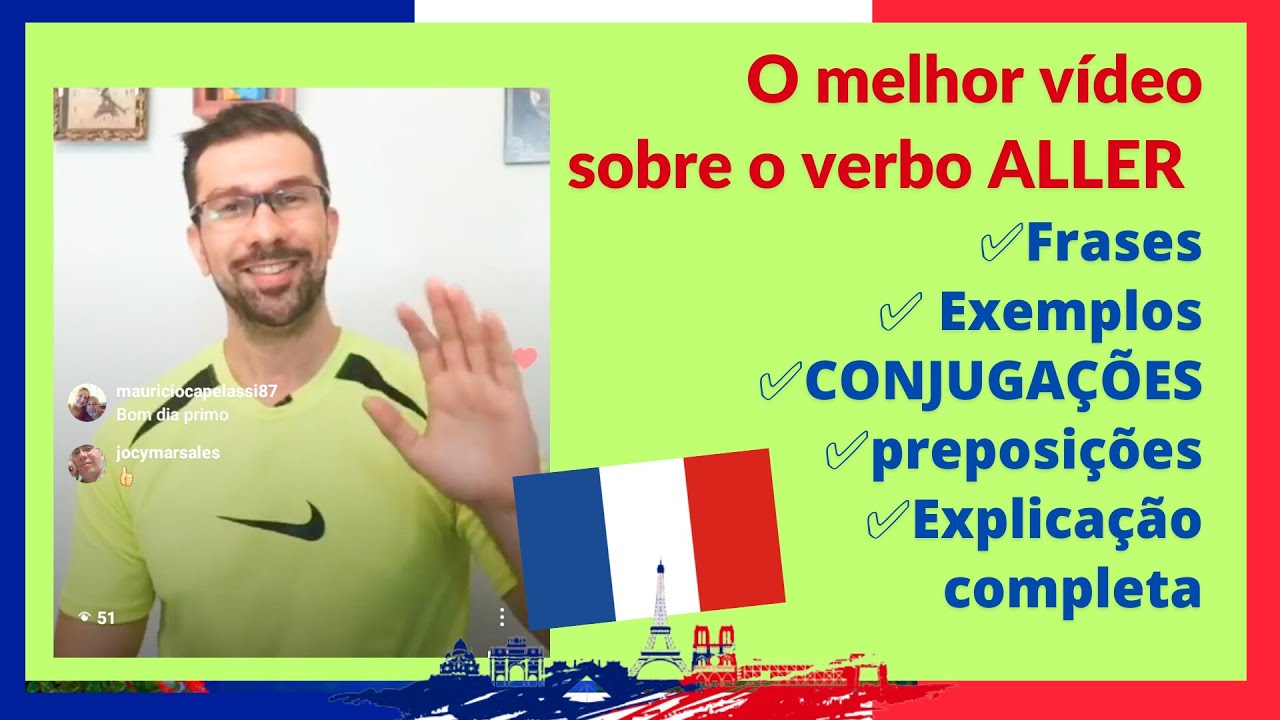 O melhor vídeo sobre o verbo ALLER

✓Frases
✓ Exemplos
✓CONJUGAÇÕES
✓preposições
✓Explicação completa

mauriciocapelassi87
Bom dia primo

jocymarsales
👍

51